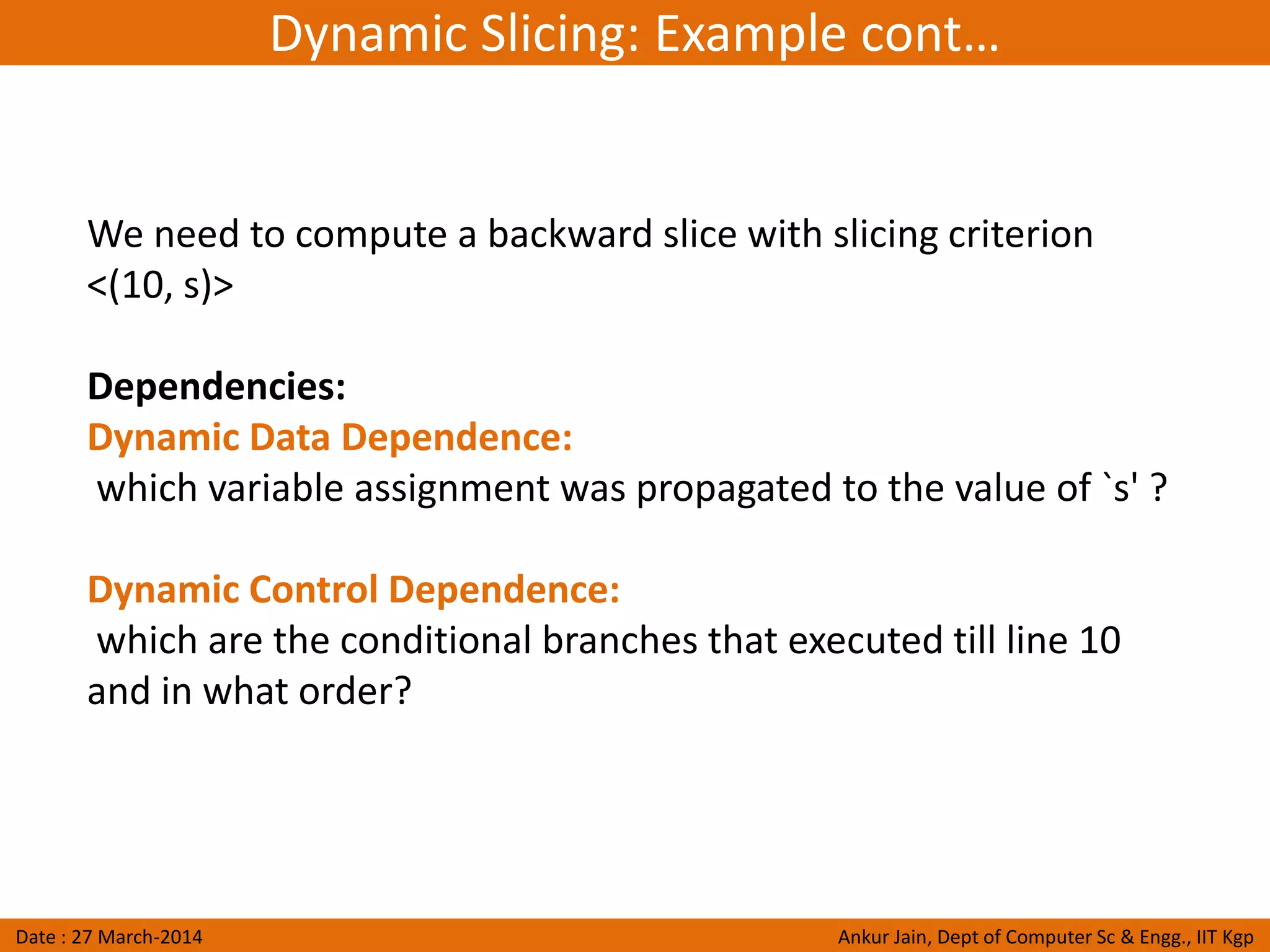 Dynamic Slicing: Example cont…

We need to compute a backward slice with slicing criterion <(10, s)>

Dependencies:
Dynamic Data Dependence:
which variable assignment was propagated to the value of `s' ?

Dynamic Control Dependence:
which are the conditional branches that executed till line 10 and in what order?

Date : 27 March-2014

Ankur Jain, Dept of Computer Sc & Engg., IIT Kgp